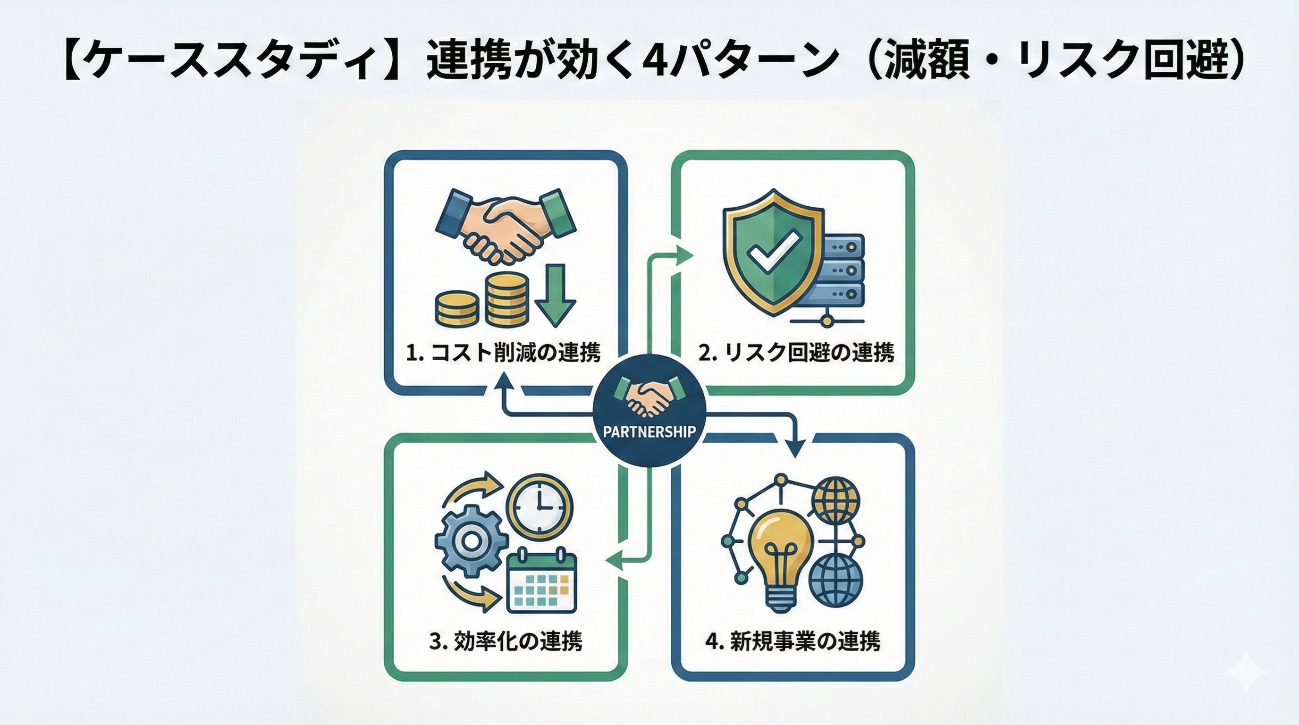 【ケーススタディ】連携が効く4パターン（減額・リスク回避）

1. コスト削減の連携

2. リスク回避の連携

PARTNERSHIP

3. 効率化の連携

4. 新規事業の連携